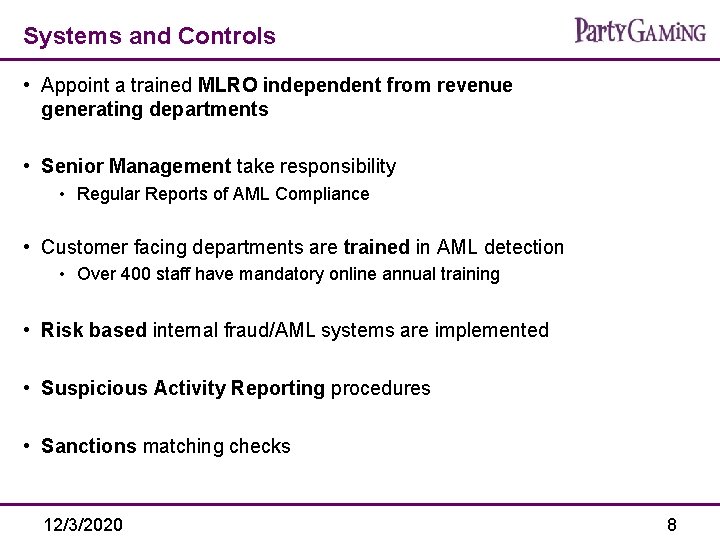 Systems and Controls

PartyGaming

• Appoint a trained MLRO independent from revenue generating departments

• Senior Management take responsibility
  • Regular Reports of AML Compliance

• Customer facing departments are trained in AML detection
  • Over 400 staff have mandatory online annual training

• Risk based internal fraud/AML systems are implemented

• Suspicious Activity Reporting procedures

• Sanctions matching checks

12/3/2020

8